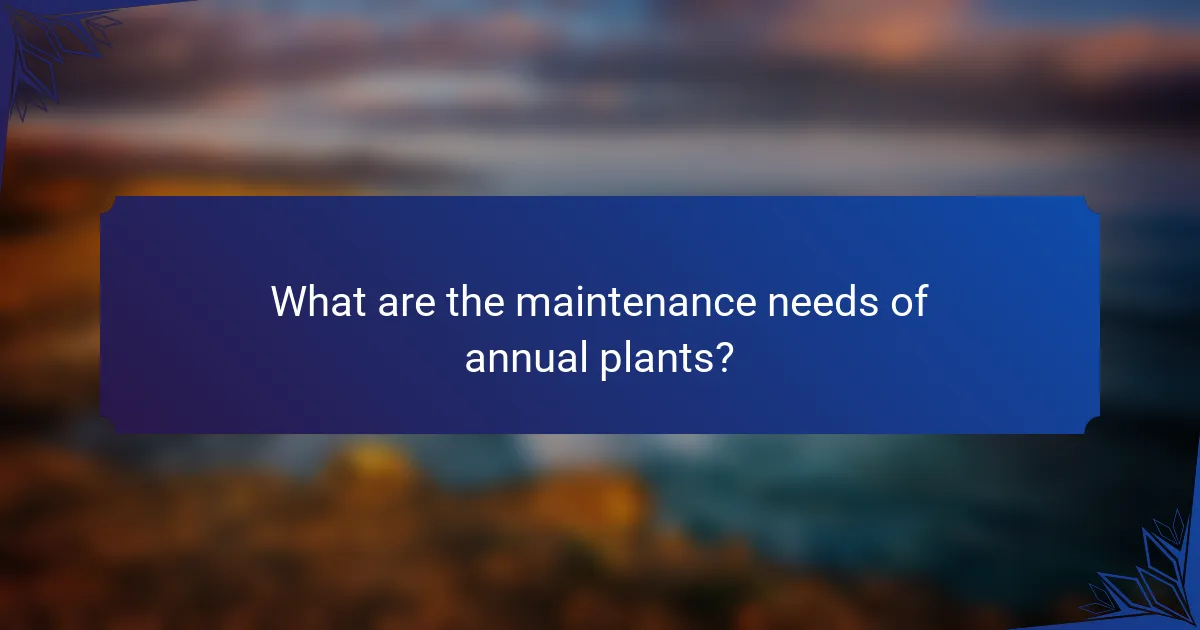 What are the maintenance needs of annual plants?